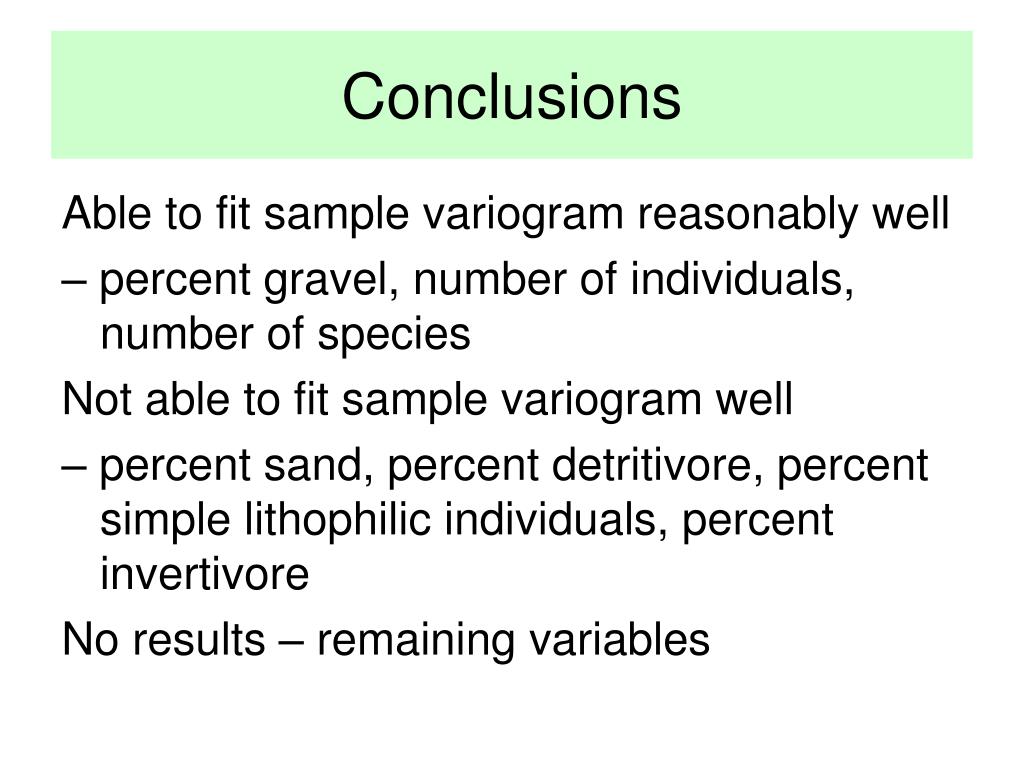 Conclusions

Able to fit sample variogram reasonably well

– percent gravel, number of individuals, number of species

Not able to fit sample variogram well

– percent sand, percent detritivore, percent simple lithophilic individuals, percent invertivore

No results – remaining variables